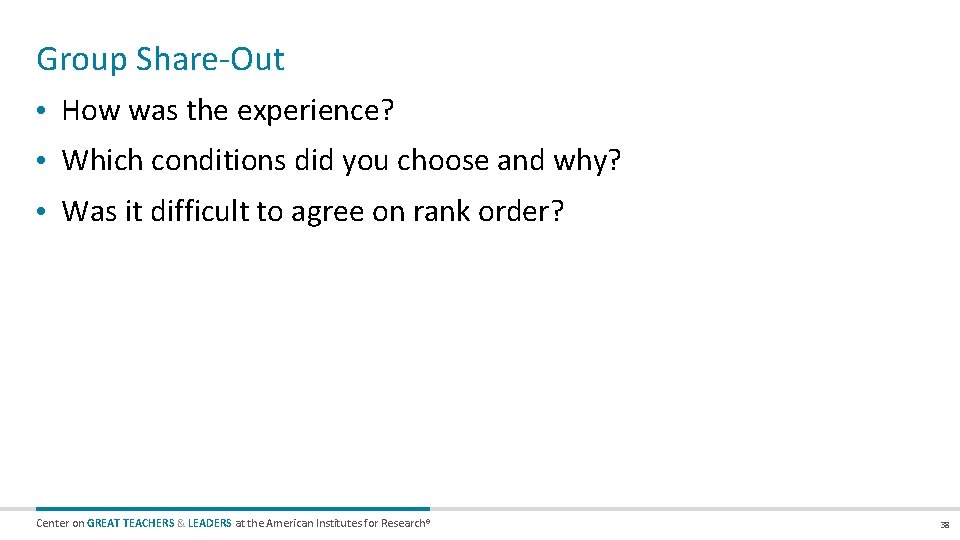 Group Share-Out

• How was the experience?

• Which conditions did you choose and why?

• Was it difficult to agree on rank order?

Center on GREAT TEACHERS & LEADERS at the American Institutes for Research®

38